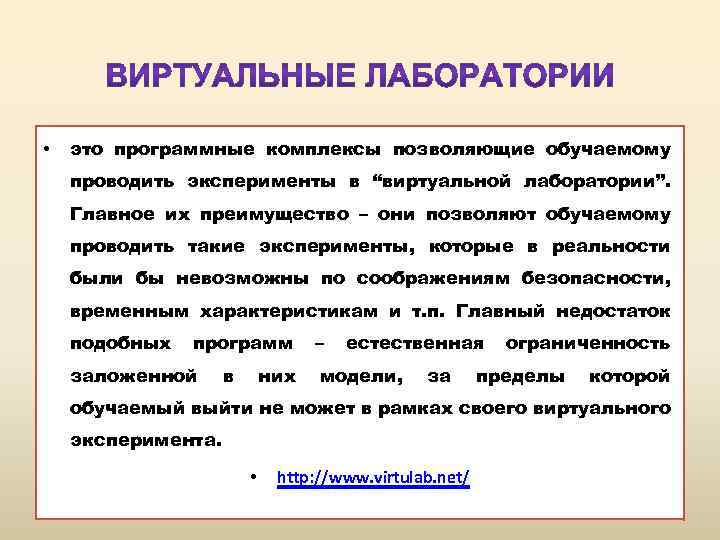 ВИРТУАЛЬНЫЕ ЛАБОРАТОРИИ

• это программные комплексы позволяющие обучаемому проводить эксперименты в “виртуальной лаборатории”. Главное их преимущество – они позволяют обучаемому проводить такие эксперименты, которые в реальности были бы невозможны по соображениям безопасности, временным характеристикам и т.п. Главный недостаток подобных программ – естественная ограниченность заложенной в них модели, за пределы которой обучаемый выйти не может в рамках своего виртуального эксперимента.

• http://www.virtulab.net/